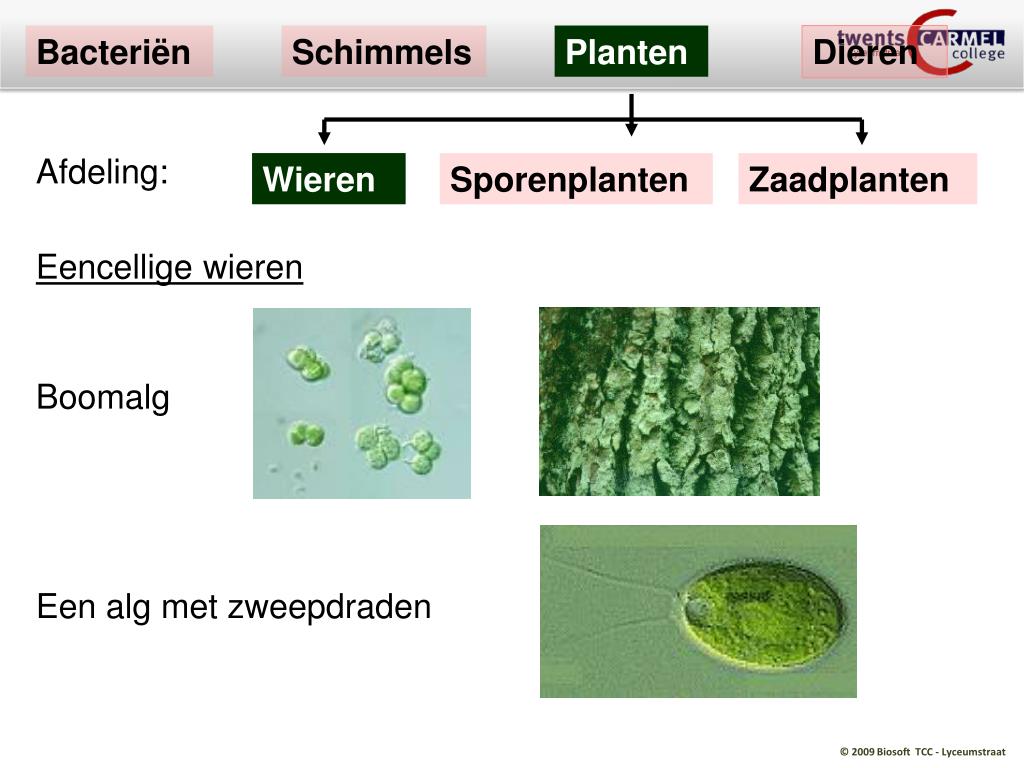 Bacteriën Schimmels Planten Dieren

twents CARMEL college

Afdeling:

Wieren Sporenplanten Zaadplanten

Eencellige wieren

Boomalg

Een alg met zweepdraden

© 2009 Biosoft TCC - Lyceumstraat